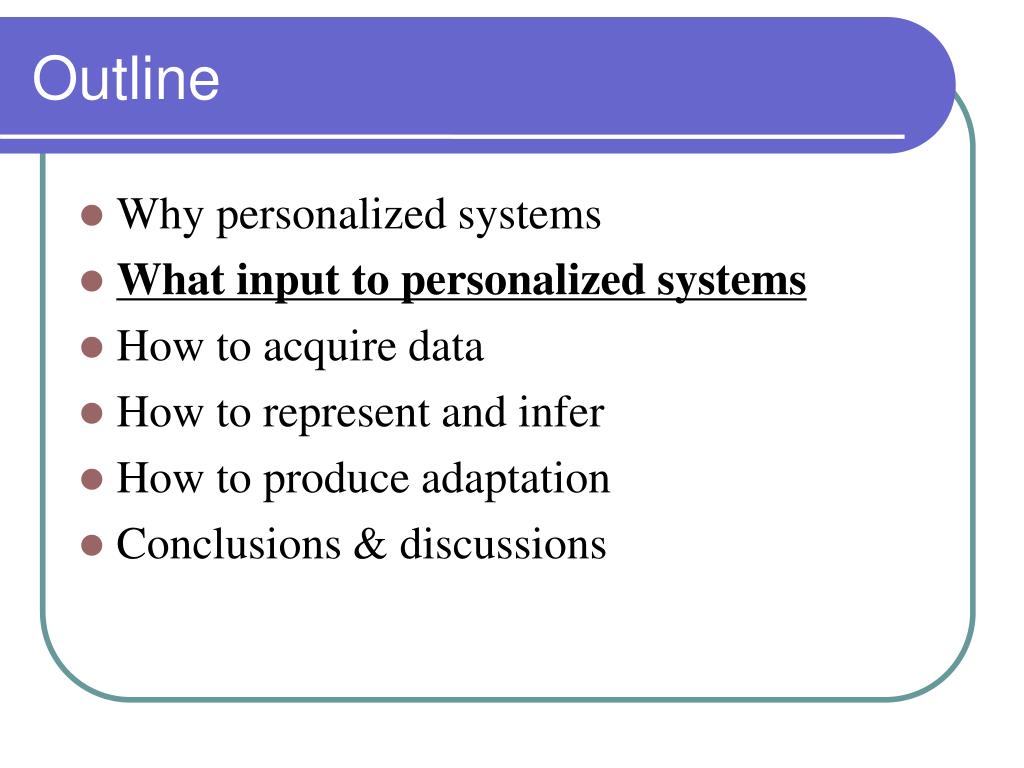 Outline

- Why personalized systems
- What input to personalized systems
- How to acquire data
- How to represent and infer
- How to produce adaptation
- Conclusions & discussions